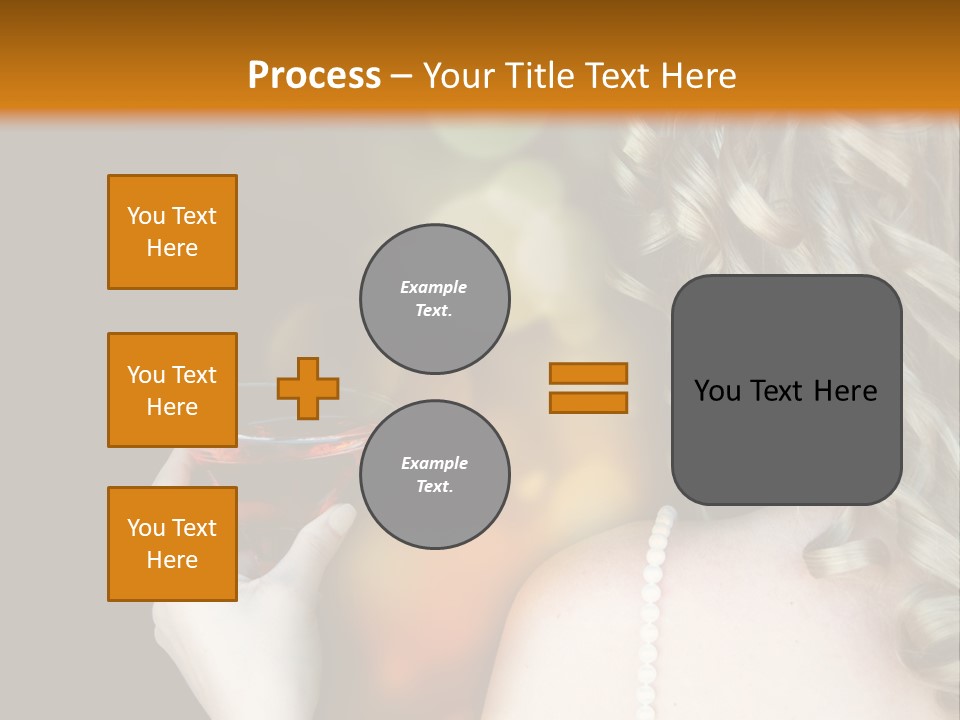 Process – Your Title Text Here

You Text Here

You Text Here

You Text Here

Example Text.

Example Text.

You Text Here